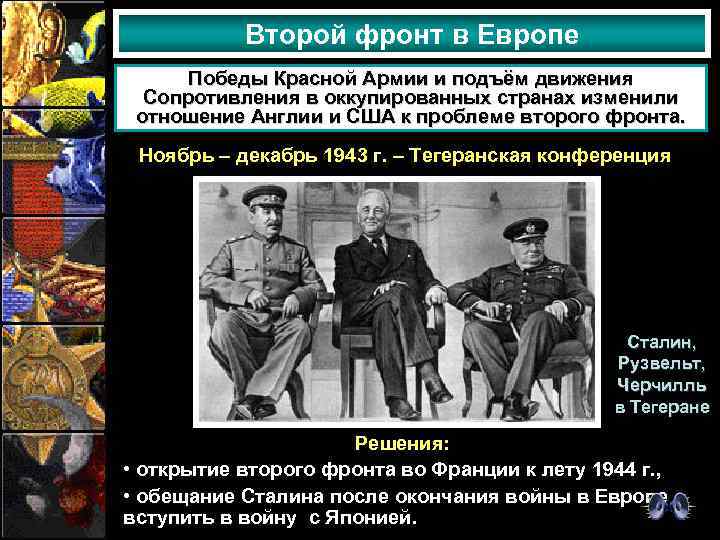 Второй фронт в Европе

Победы Красной Армии и подъём движения Сопротивления в оккупированных странах изменили отношение Англии и США к проблеме второго фронта.

Ноябрь – декабрь 1943 г. – Тегеранская конференция

Сталин, Рузвельт, Черчилль в Тегеране

Решения:

• открытие второго фронта во Франции к лету 1944 г.,

• обещание Сталина после окончания войны в Европе вступить в войну с Японией.